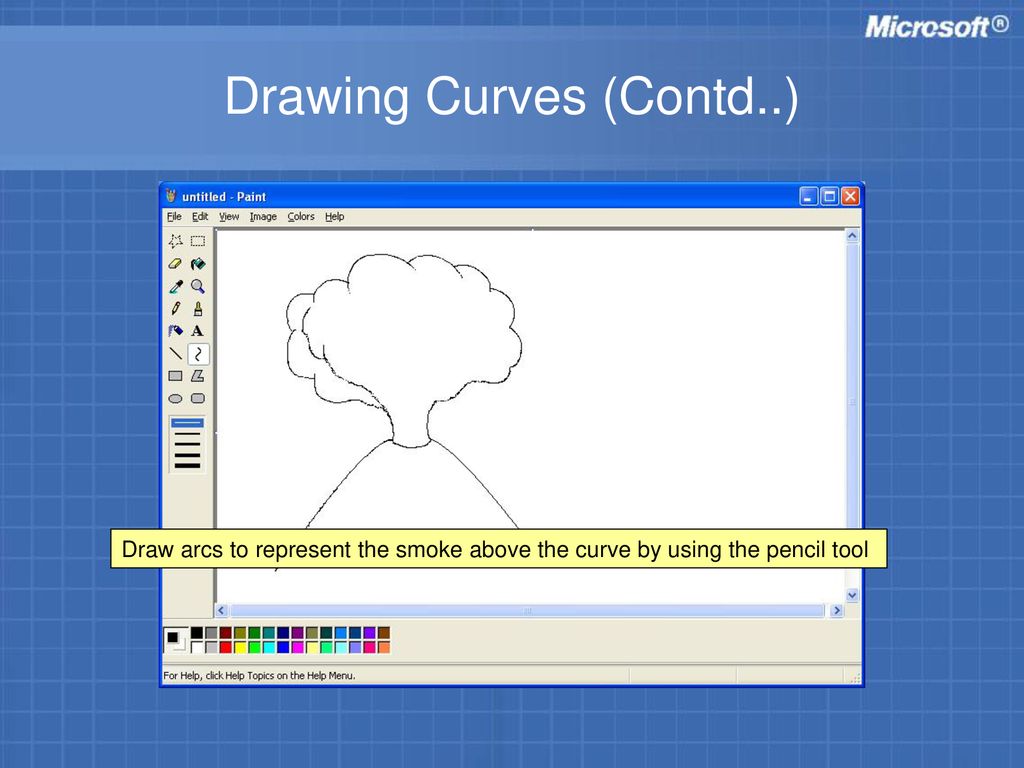 Microsoft®

Drawing Curves (Contd..)

untitled - Paint

File Edit View Image Colors Help

A

Draw arcs to represent the smoke above the curve by using the pencil tool

For Help, click Help Topics on the Help Menu.